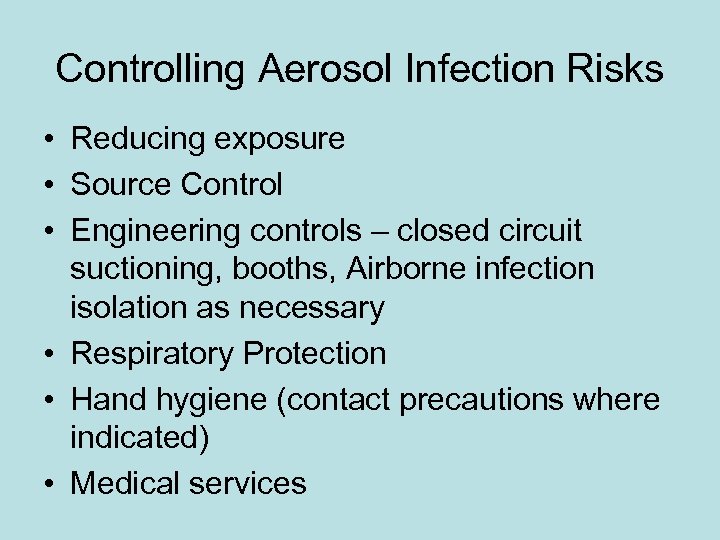 Controlling Aerosol Infection Risks

• Reducing exposure
• Source Control
• Engineering controls – closed circuit suctioning, booths, Airborne infection isolation as necessary
• Respiratory Protection
• Hand hygiene (contact precautions where indicated)
• Medical services